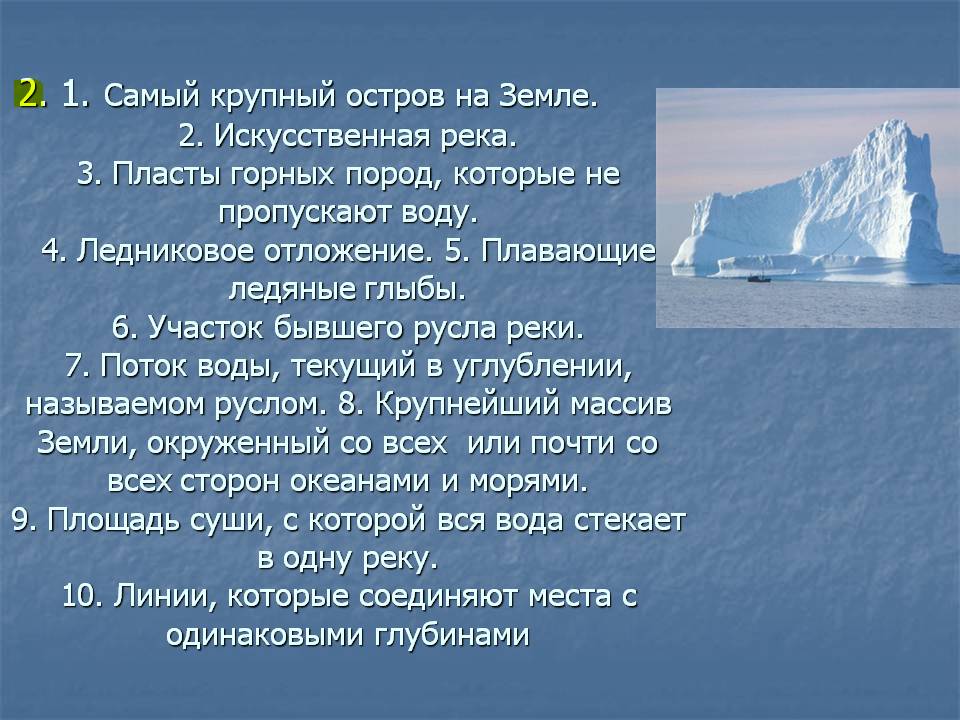 2. 1. Самый крупный остров на Земле.
2. Искусственная река.
3. Пласты горных пород, которые не пропускают воду.
4. Ледниковое отложение. 5. Плавающие ледяные глыбы.
6. Участок бывшего русла реки.
7. Поток воды, текущий в углублении, называемом руслом. 8. Крупнейший массив Земли, окруженный со всех или почти со всех сторон океанами и морями.
9. Площадь суши, с которой вся вода стекает в одну реку.
10. Линии, которые соединяют места с одинаковыми глубинами